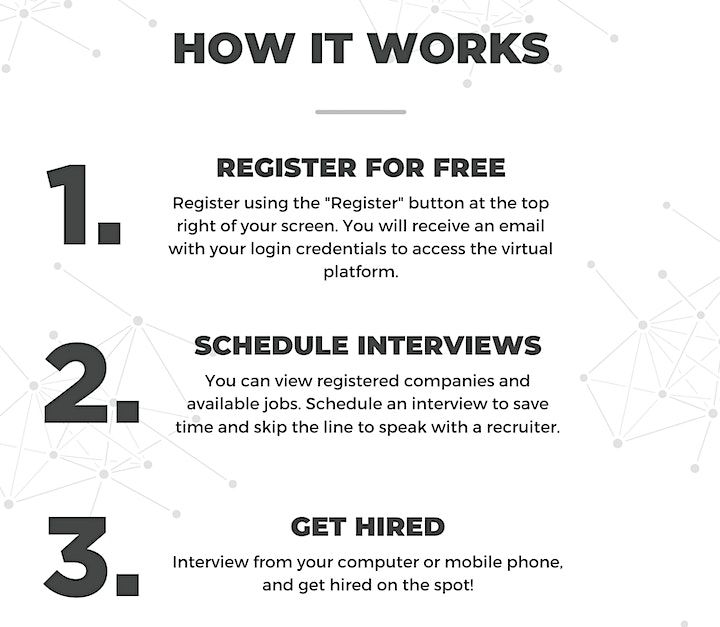 HOW IT WORKS

1.

REGISTER FOR FREE

Register using the "Register" button at the top right of your screen. You will receive an email with your login credentials to access the virtual platform.

2.

SCHEDULE INTERVIEWS

You can view registered companies and available jobs. Schedule an interview to save time and skip the line to speak with a recruiter.

3.

GET HIRED

Interview from your computer or mobile phone, and get hired on the spot!